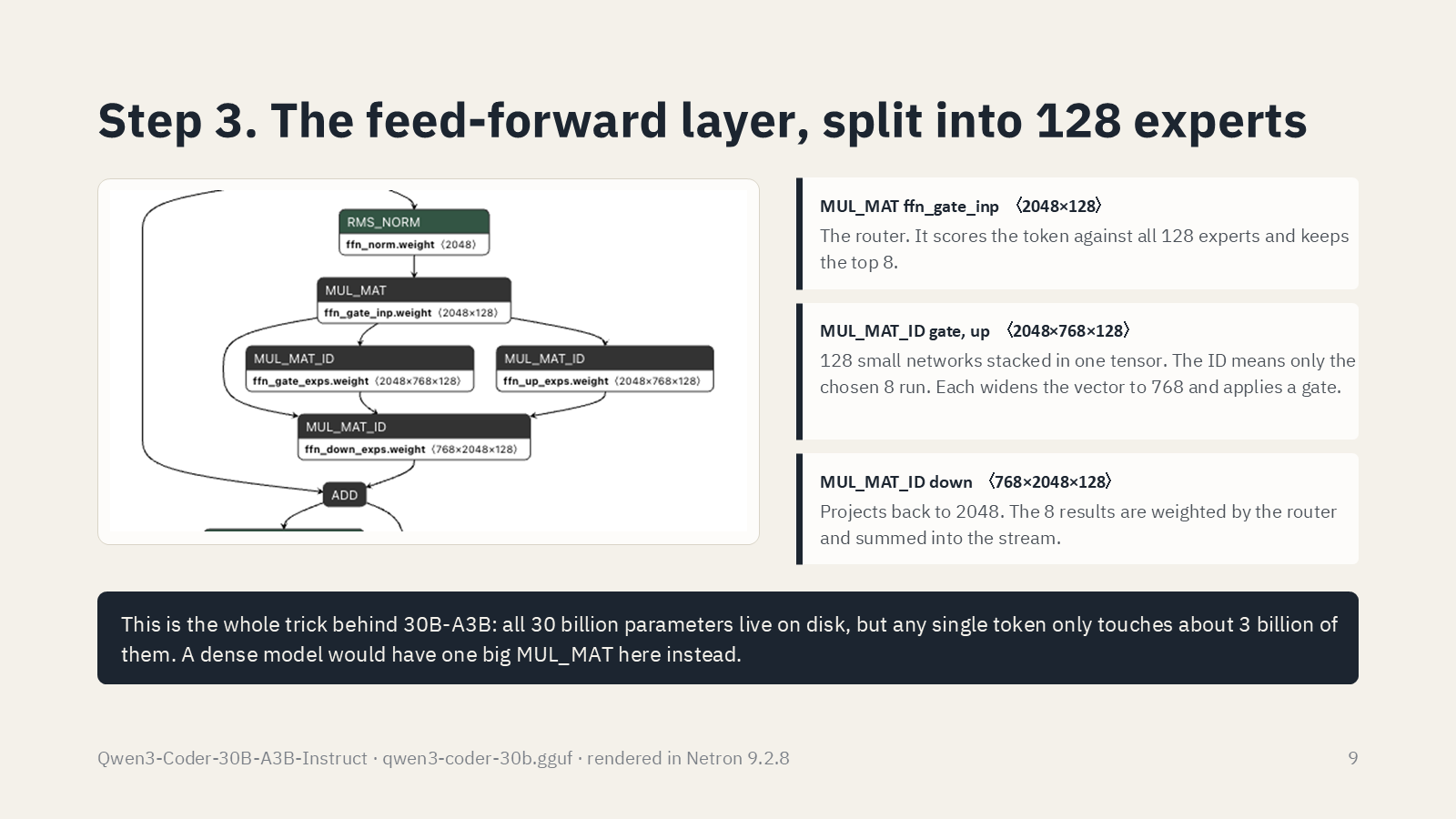 Step 3. The feed-forward layer, split into 128 experts

RMS_NORM
ffn_norm.weight ⟨2048⟩

MUL_MAT
ffn_gate_inp.weight ⟨2048×128⟩

MUL_MAT_ID
ffn_gate_exps.weight ⟨2048×768×128⟩

MUL_MAT_ID
ffn_up_exps.weight ⟨2048×768×128⟩

MUL_MAT_ID
ffn_down_exps.weight ⟨768×2048×128⟩

ADD

MUL_MAT ffn_gate_inp ⟨2048×128⟩

The router. It scores the token against all 128 experts and keeps the top 8.

MUL_MAT_ID gate, up ⟨2048×768×128⟩

128 small networks stacked in one tensor. The ID means only the chosen 8 run. Each widens the vector to 768 and applies a gate.

MUL_MAT_ID down ⟨768×2048×128⟩

Projects back to 2048. The 8 results are weighted by the router and summed into the stream.

This is the whole trick behind 30B-A3B: all 30 billion parameters live on disk, but any single token only touches about 3 billion of them. A dense model would have one big MUL_MAT here instead.

Qwen3-Coder-30B-A3B-Instruct · qwen3-coder-30b.gguf · rendered in Netron 9.2.8

9